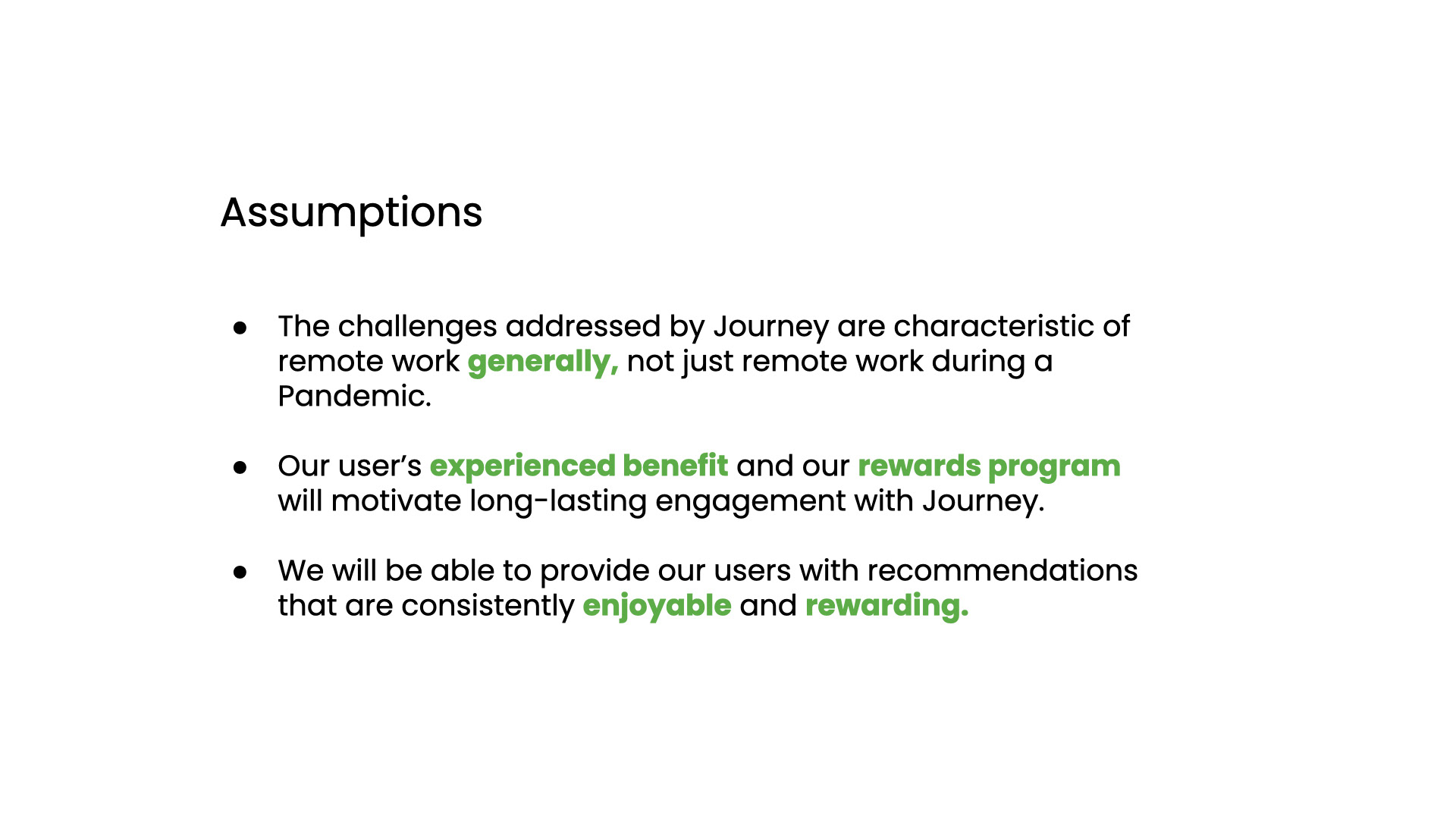 Assumptions

● The challenges addressed by Journey are characteristic of remote work generally, not just remote work during a Pandemic.

● Our user's experienced benefit and our rewards program will motivate long-lasting engagement with Journey.

● We will be able to provide our users with recommendations that are consistently enjoyable and rewarding.